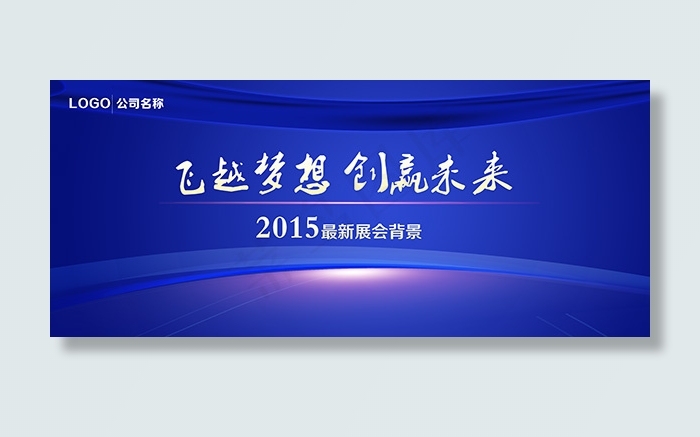 LOGO 公司名称

飞越梦想 创赢未来

2015最新展会背景